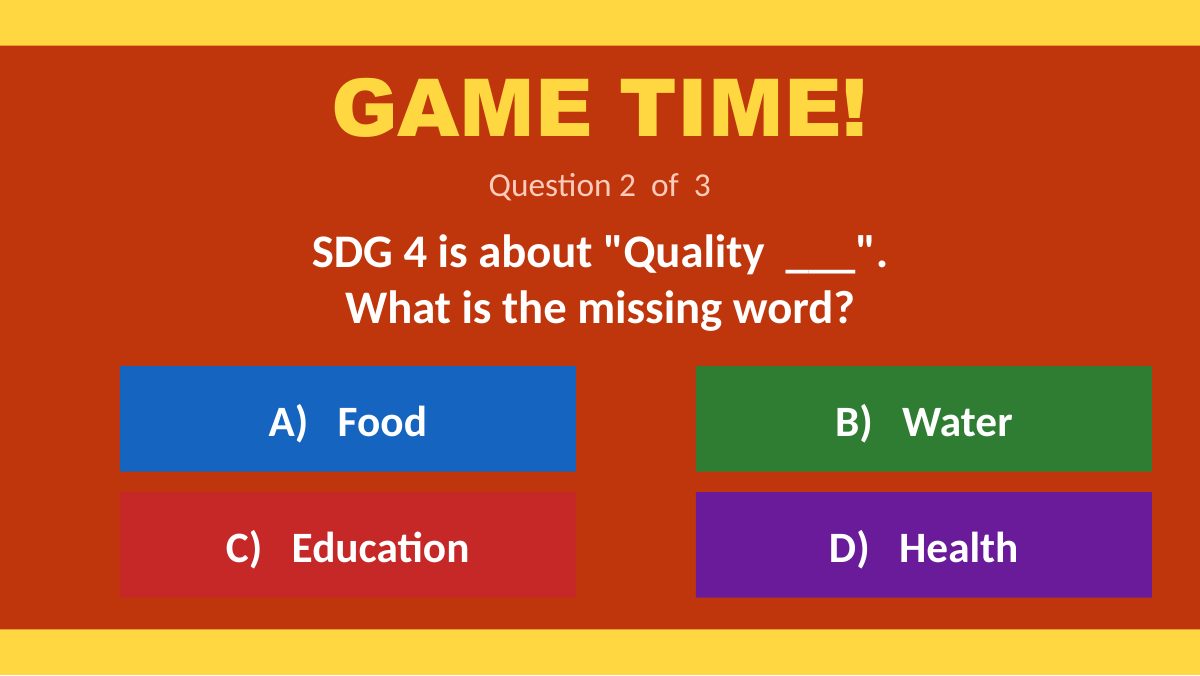 GAME TIME!

Question 2 of 3

SDG 4 is about "Quality ___". What is the missing word?

A) Food

B) Water

C) Education

D) Health